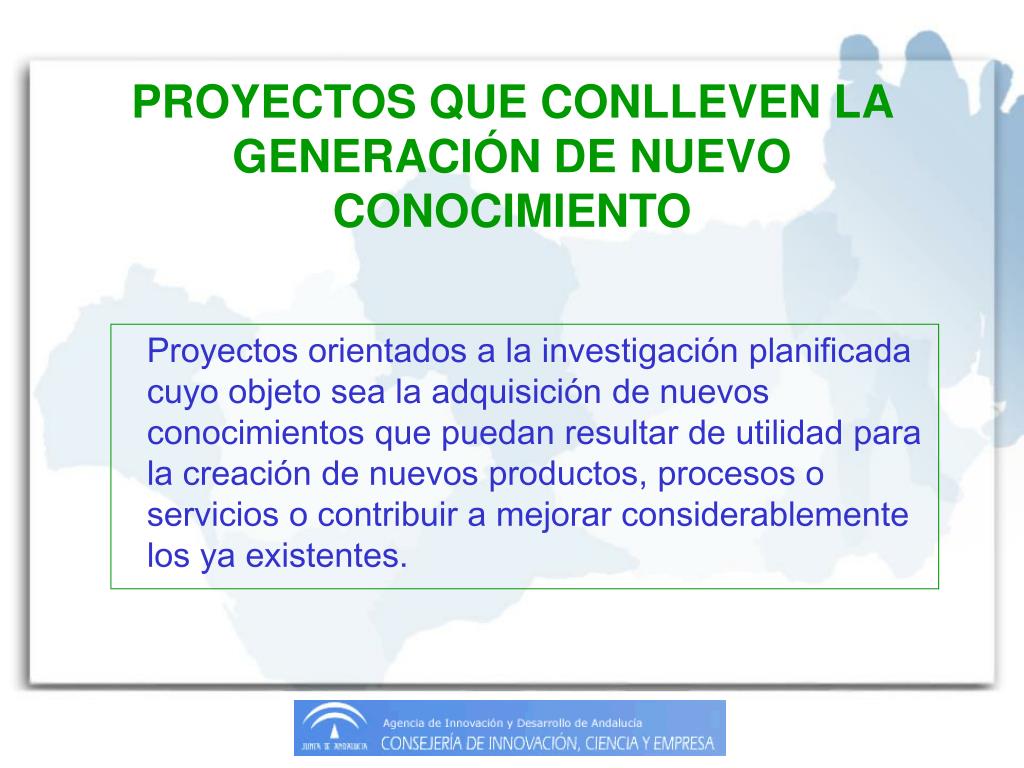 PROYECTOS QUE CONLLEVEN LA GENERACIÓN DE NUEVO CONOCIMIENTO

Proyectos orientados a la investigación planificada cuyo objeto sea la adquisición de nuevos conocimientos que puedan resultar de utilidad para la creación de nuevos productos, procesos o servicios o contribuir a mejorar considerablemente los ya existentes.

JUNTA DE ANDALUCIA
Agencia de Innovación y Desarrollo de Andalucía
CONSEJERÍA DE INNOVACIÓN, CIENCIA Y EMPRESA